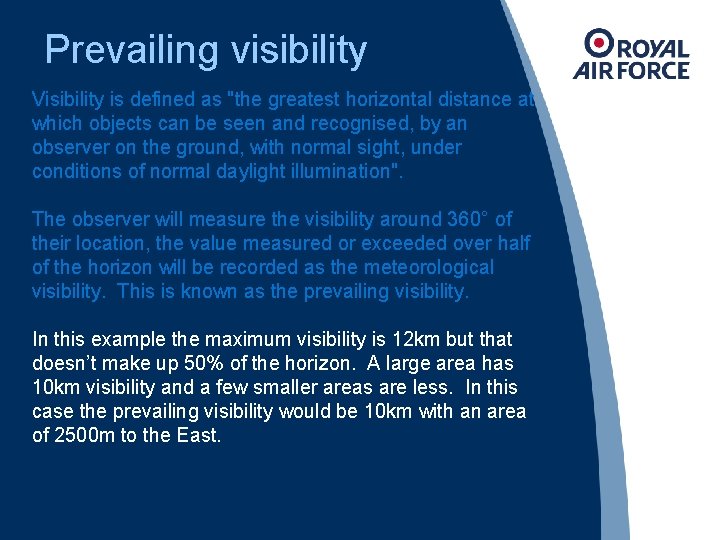 Prevailing visibility

ROYAL AIR FORCE

Visibility is defined as "the greatest horizontal distance at which objects can be seen and recognised, by an observer on the ground, with normal sight, under conditions of normal daylight illumination".

The observer will measure the visibility around 360° of their location, the value measured or exceeded over half of the horizon will be recorded as the meteorological visibility. This is known as the prevailing visibility.

In this example the maximum visibility is 12km but that doesn't make up 50% of the horizon. A large area has 10km visibility and a few smaller areas are less. In this case the prevailing visibility would be 10km with an area of 2500m to the East.